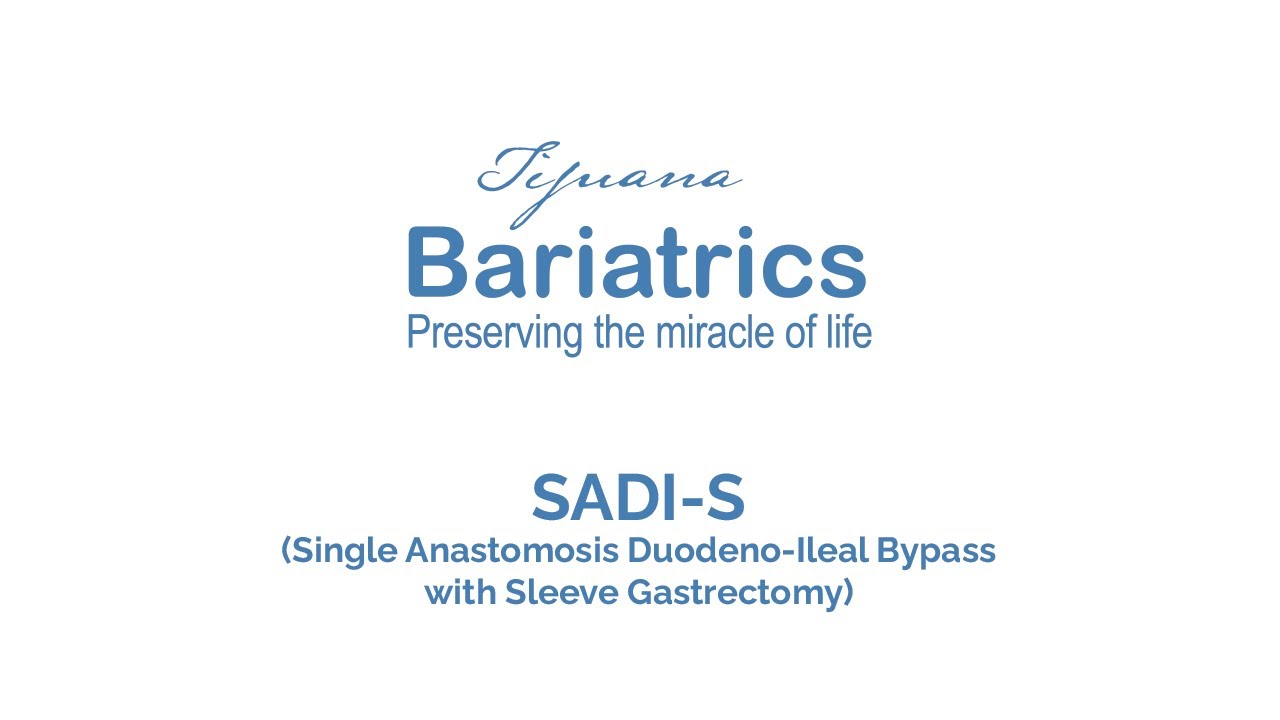 Tijuana
Bariatrics
Preserving the miracle of life

SADI-S
(Single Anastomosis Duodeno-Ileal Bypass with Sleeve Gastrectomy)